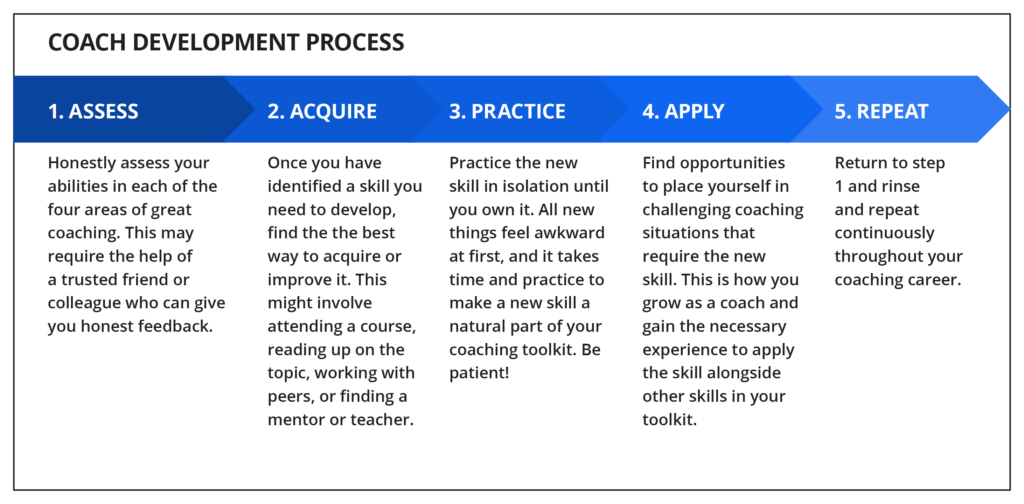 COACH DEVELOPMENT PROCESS

1. ASSESS

Honestly assess your abilities in each of the four areas of great coaching. This may require the help of a trusted friend or colleague who can give you honest feedback.

2. ACQUIRE

Once you have identified a skill you need to develop, find the the best way to acquire or improve it. This might involve attending a course, reading up on the topic, working with peers, or finding a mentor or teacher.

3. PRACTICE

Practice the new skill in isolation until you own it. All new things feel awkward at first, and it takes time and practice to make a new skill a natural part of your coaching toolkit. Be patient!

4. APPLY

Find opportunities to place yourself in challenging coaching situations that require the new skill. This is how you grow as a coach and gain the necessary experience to apply the skill alongside other skills in your toolkit.

5. REPEAT

Return to step 1 and rinse and repeat continuously throughout your coaching career.